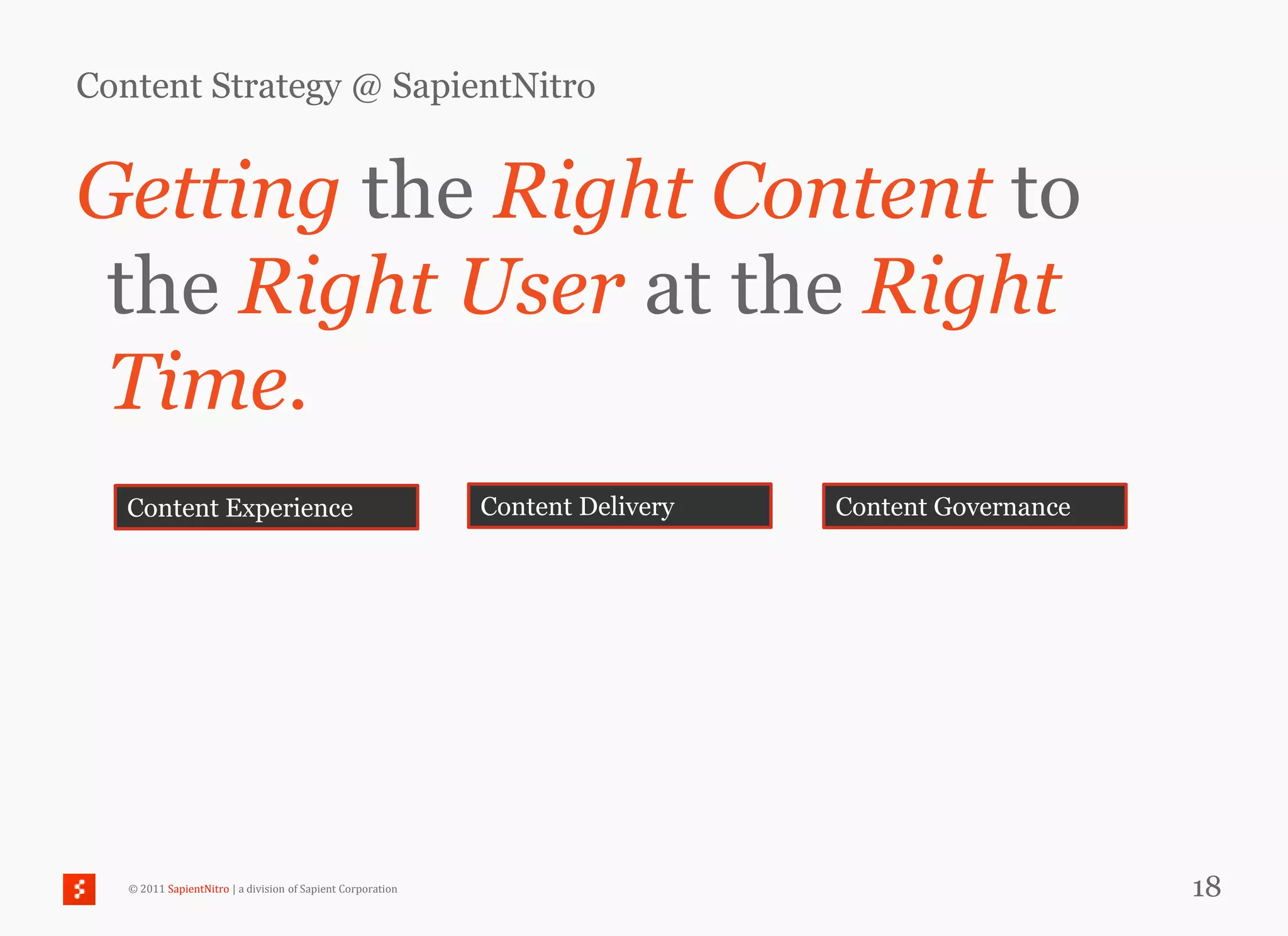 Content Strategy @ SapientNitro

Getting the Right Content to the Right User at the Right Time.

Content Experience

Content Delivery

Content Governance

© 2011 SapientNitro | a division of Sapient Corporation

18